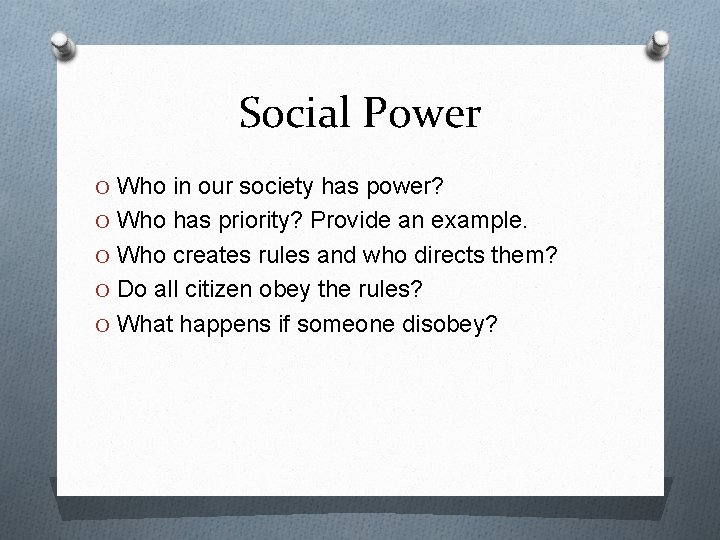 Social Power

O Who in our society has power?
O Who has priority? Provide an example.
O Who creates rules and who directs them?
O Do all citizen obey the rules?
O What happens if someone disobey?